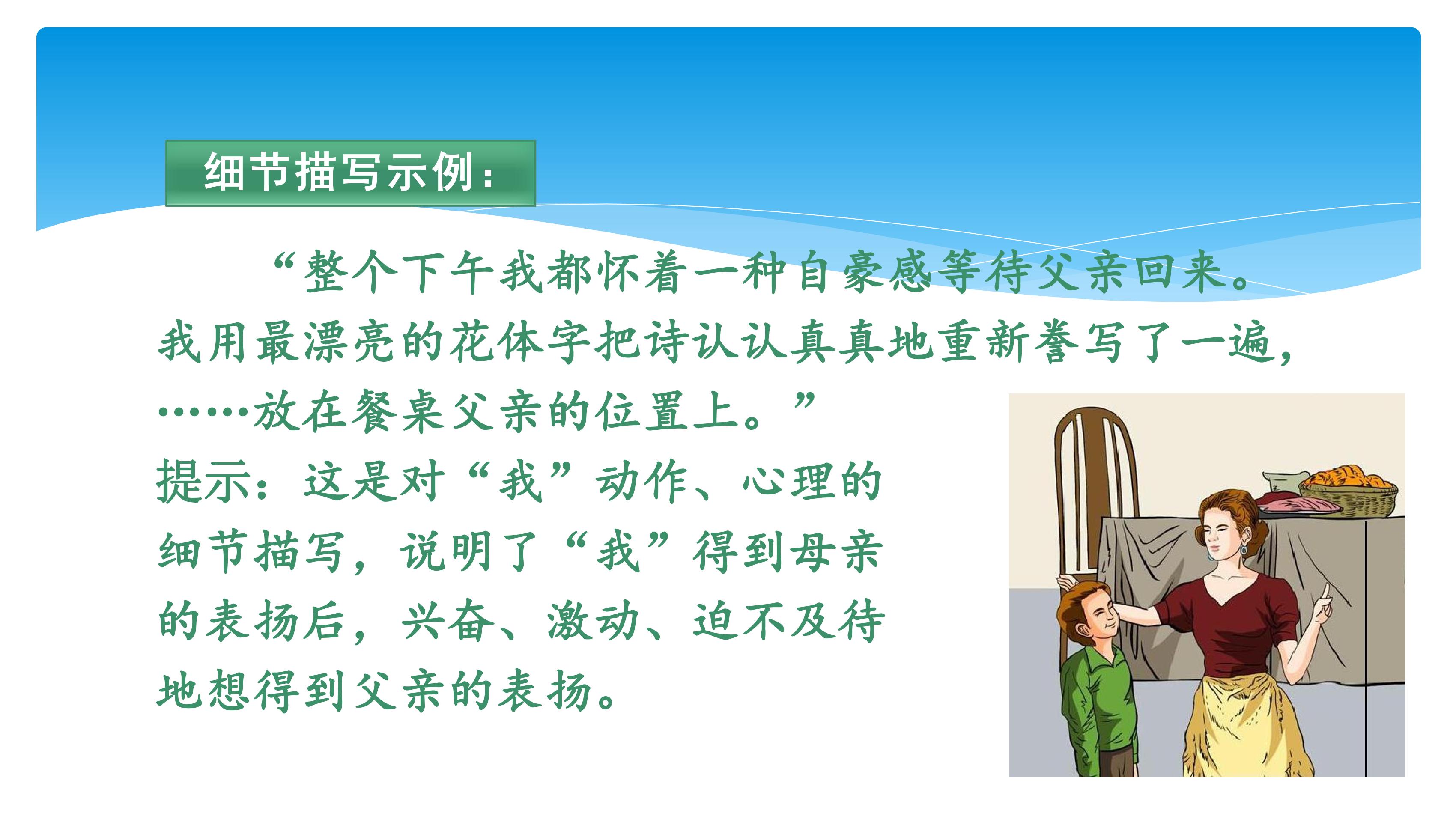 细节描写示例：

“整个下午我都怀着一种自豪感等待父亲回来。我用最漂亮的花体字把诗认认真真地重新誊写了一遍，……放在餐桌父亲的位置上。”

提示：这是对“我”动作、心理的细节描写，说明了“我”得到母亲的表扬后，兴奋、激动、迫不及待地想得到父亲的表扬。